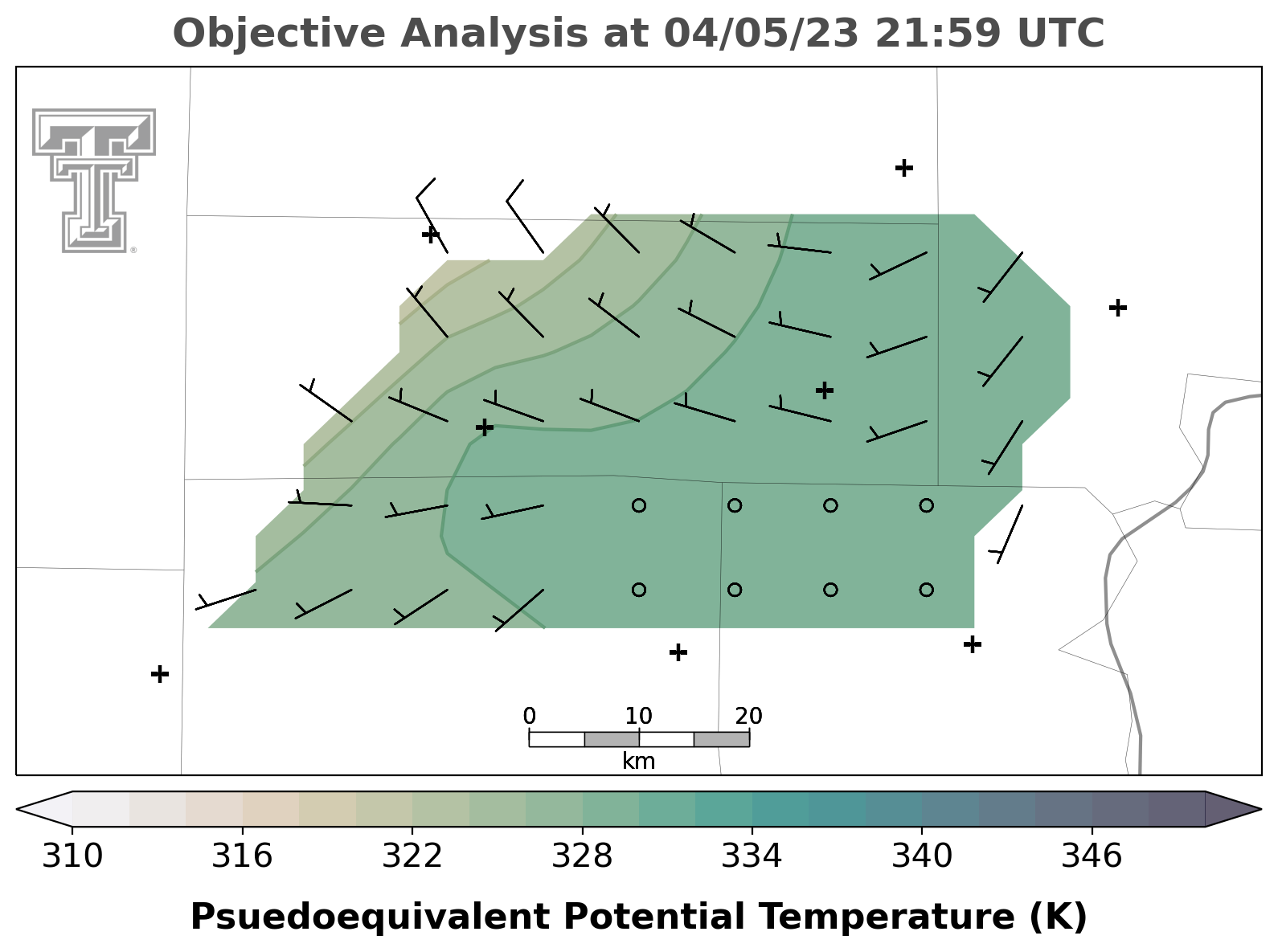 Objective Analysis at 04/05/23 21:59 UTC

0 10 20
km

310 316 322 328 334 340 346

Psuedoequivalent Potential Temperature (K)